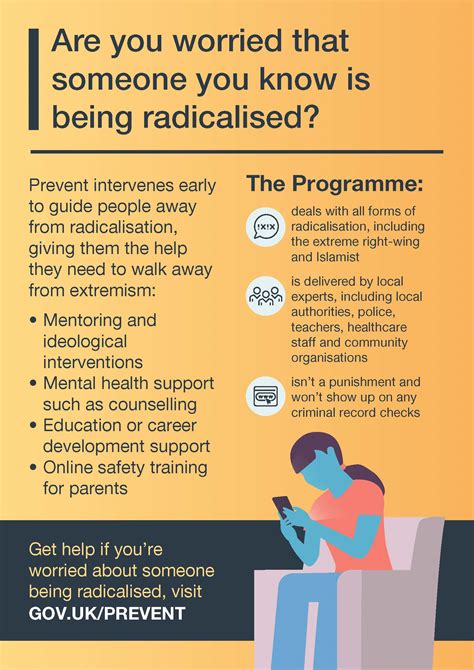 Are you worried that someone you know is being radicalised?

Prevent intervenes early to guide people away from radicalisation, giving them the help they need to walk away from extremism:

• Mentoring and ideological interventions
• Mental health support such as counselling
• Education or career development support
• Online safety training for parents

The Programme:

!x!x

deals with all forms of radicalisation, including the extreme right-wing and Islamist

is delivered by local experts, including local authorities, police, teachers, healthcare staff and community organisations

isn't a punishment and won't show up on any criminal record checks

Get help if you're worried about someone being radicalised, visit GOV.UK/PREVENT